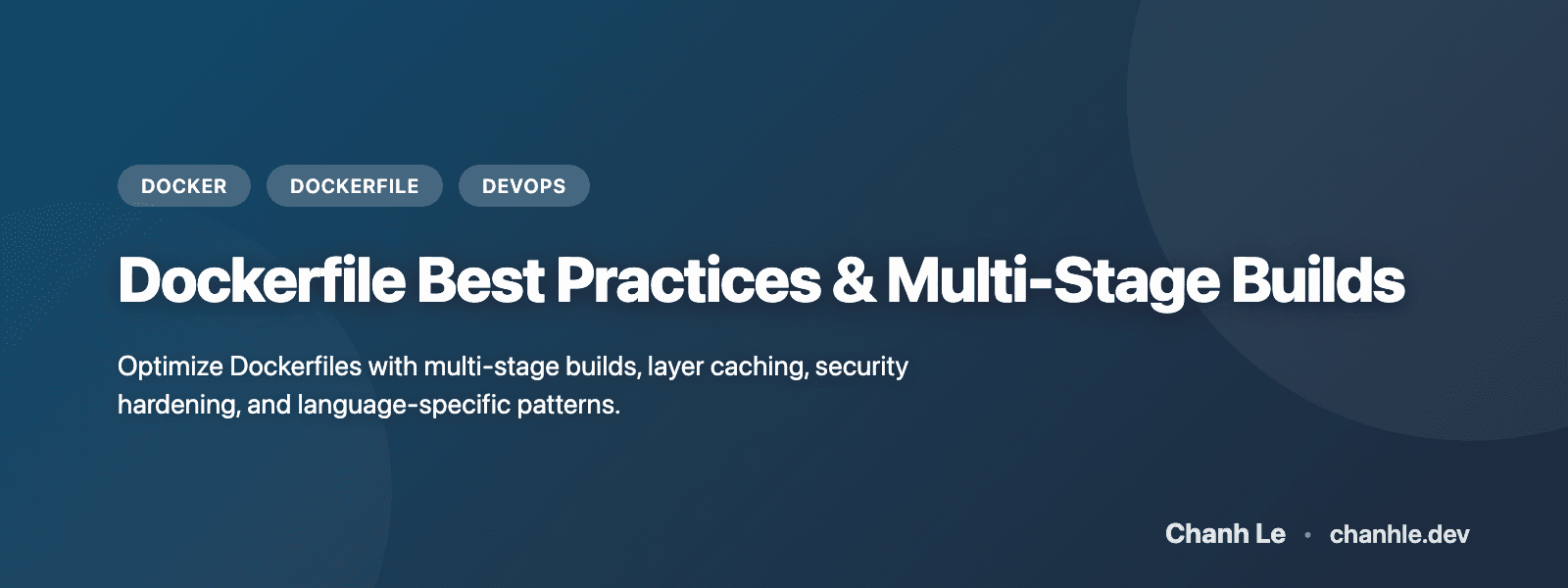 DOCKER DOCKERFILE DEVOPS

Dockerfile Best Practices & Multi-Stage Builds

Optimize Dockerfiles with multi-stage builds, layer caching, security hardening, and language-specific patterns.

Chanh Le • chanhle.dev